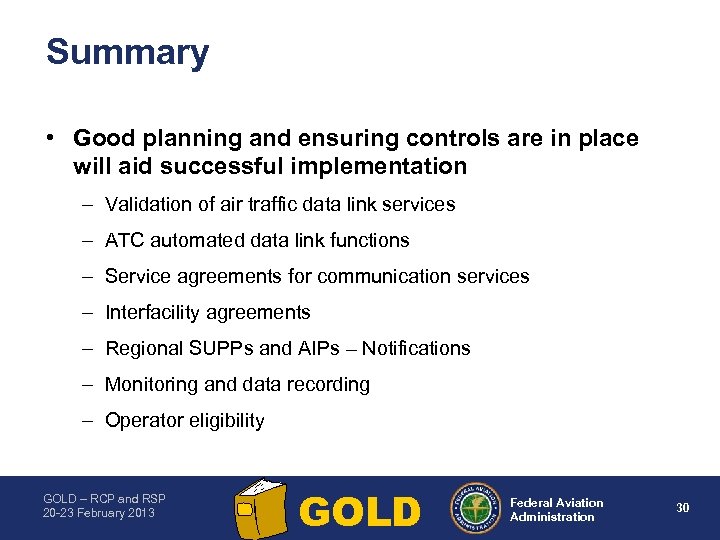 Summary

• Good planning and ensuring controls are in place will aid successful implementation

– Validation of air traffic data link services

– ATC automated data link functions

– Service agreements for communication services

– Interfacility agreements

– Regional SUPPs and AIPs – Notifications

– Monitoring and data recording

– Operator eligibility

GOLD – RCP and RSP
20-23 February 2013

GOLD

FEDERAL AVIATION ADMINISTRATION

Federal Aviation Administration

30